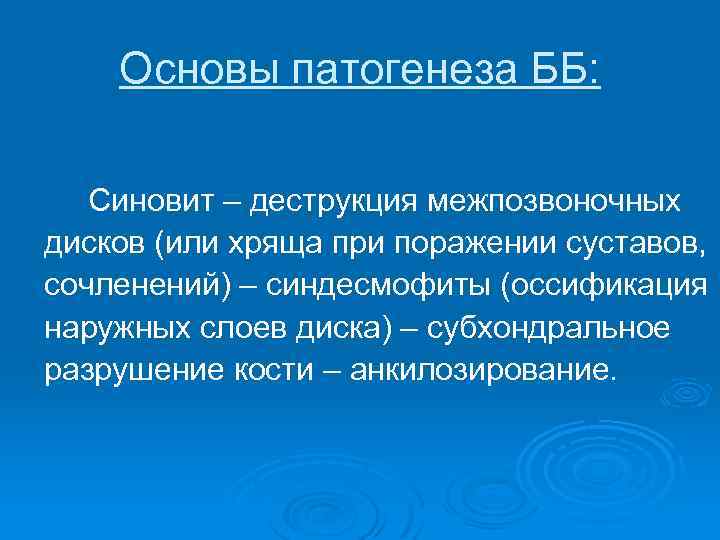 Основы патогенеза ББ:

Синовит – деструкция межпозвоночных дисков (или хряща при поражении суставов, сочленений) – синдесмофиты (оссификация наружных слоев диска) – субхондральное разрушение кости – анкилозирование.